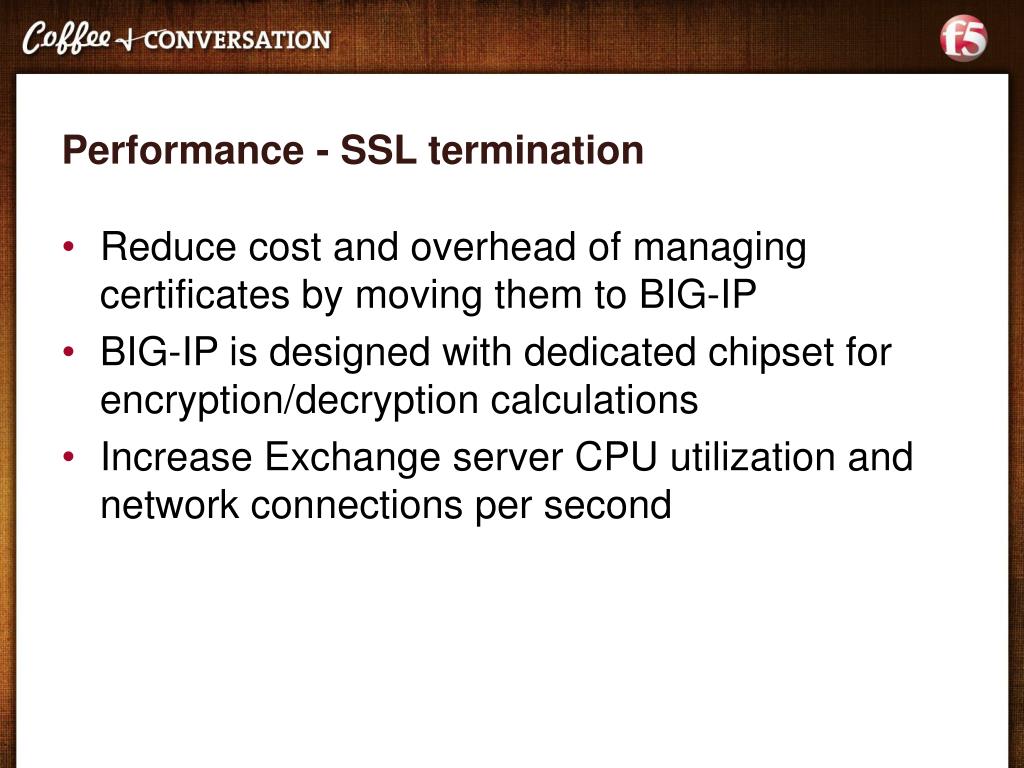 Coffee + CONVERSATION

f5

Performance - SSL termination

• Reduce cost and overhead of managing certificates by moving them to BIG-IP
• BIG-IP is designed with dedicated chipset for encryption/decryption calculations
• Increase Exchange server CPU utilization and network connections per second